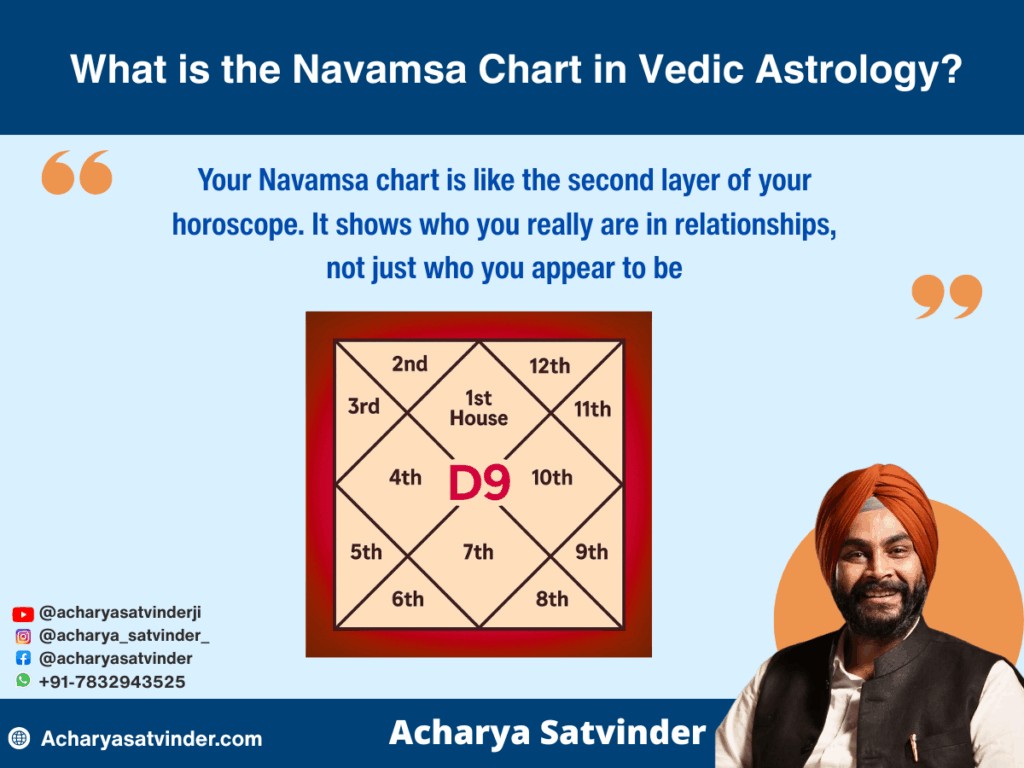 What is the Navamsa Chart in Vedic Astrology?

Your Navamsa chart is like the second layer of your horoscope. It shows who you really are in relationships, not just who you appear to be

2nd
12th
3rd
1st House
11th
4th
D9
10th
5th
7th
9th
6th
8th

@acharyasatvinderji
@acharya_satvinder_
@acharyasatvinder
+91-7832943525

Acharyasatvinder.com

Acharya Satvinder